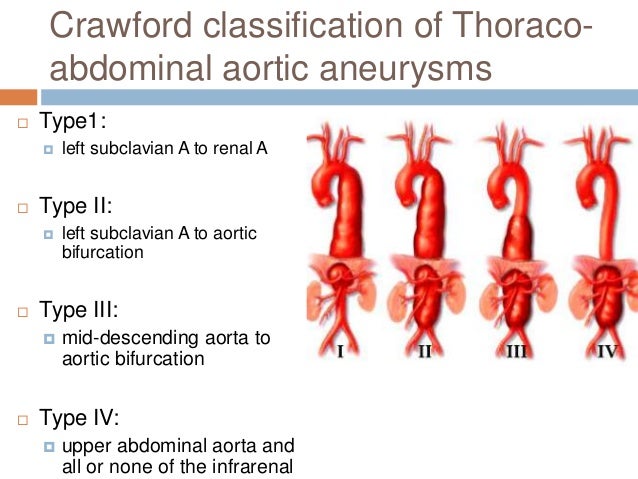 Crawford classification of Thoraco-abdominal aortic aneurysms

Type1:
left subclavian A to renal A

Type II:
left subclavian A to aortic bifurcation

Type III:
mid-descending aorta to aortic bifurcation

Type IV:
upper abdominal aorta and all or none of the infrarenal

I
II
III
IV